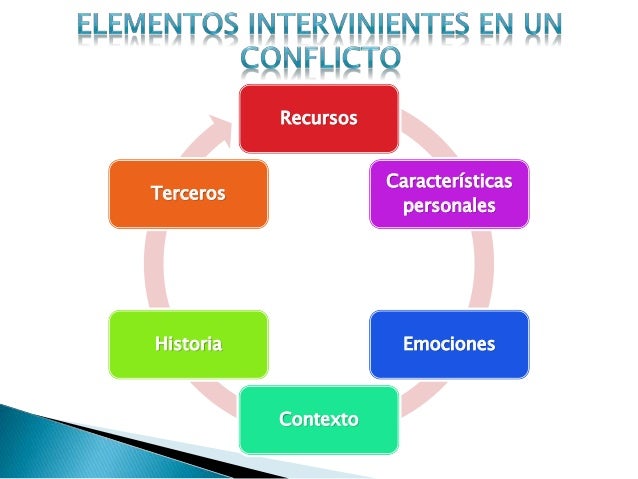 ELEMENTOS INTERVINIENTES EN UN CONFLICTO

Recursos

Características personales

Emociones

Contexto

Historia

Terceros